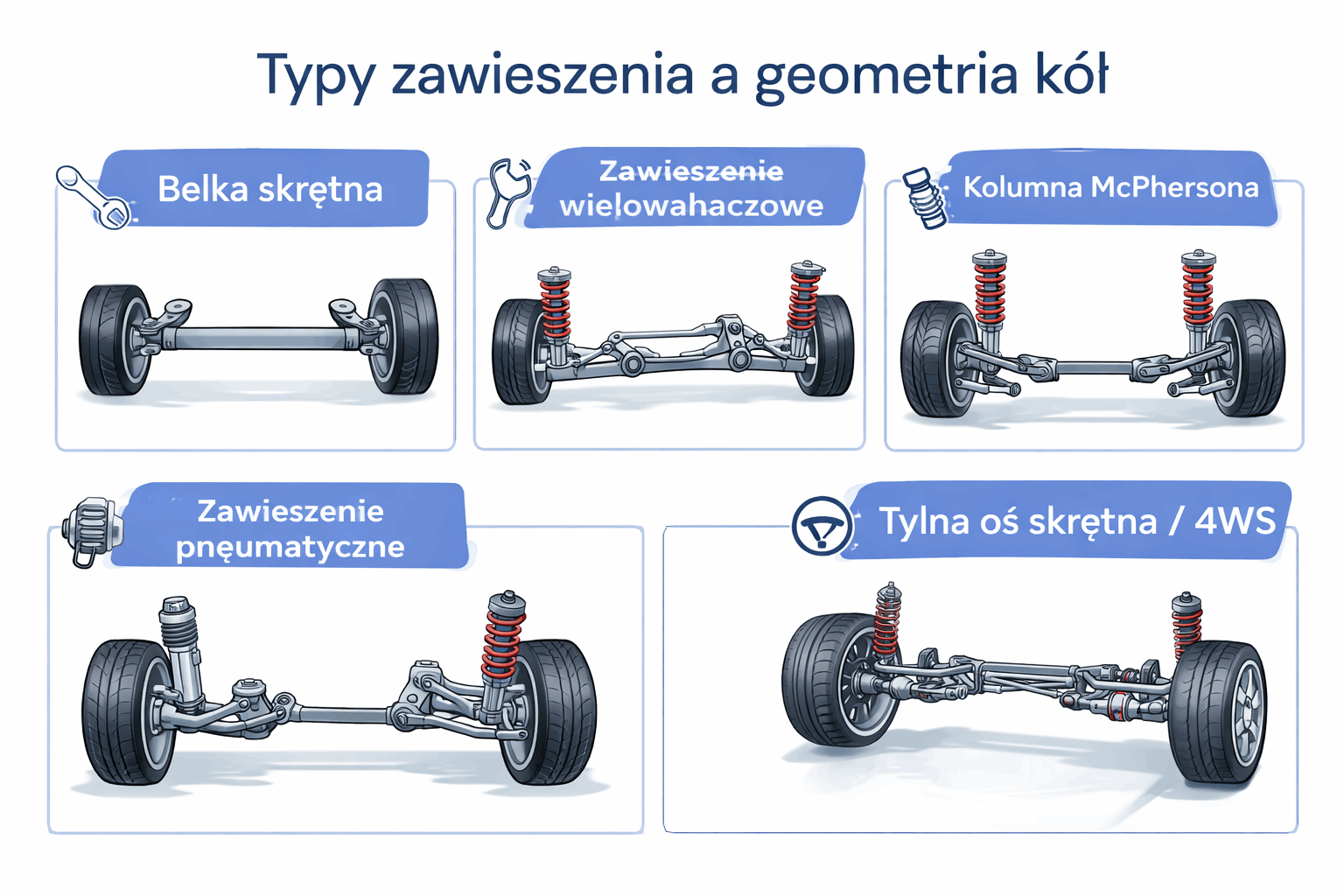 Typy zawieszenia a geometria kół

Belka skrętna

Zawieszenie wielowahaczowe

Kolumna McPhersona

Zawieszenie pnęumatyczne

Tylna oś skrętna / 4WS